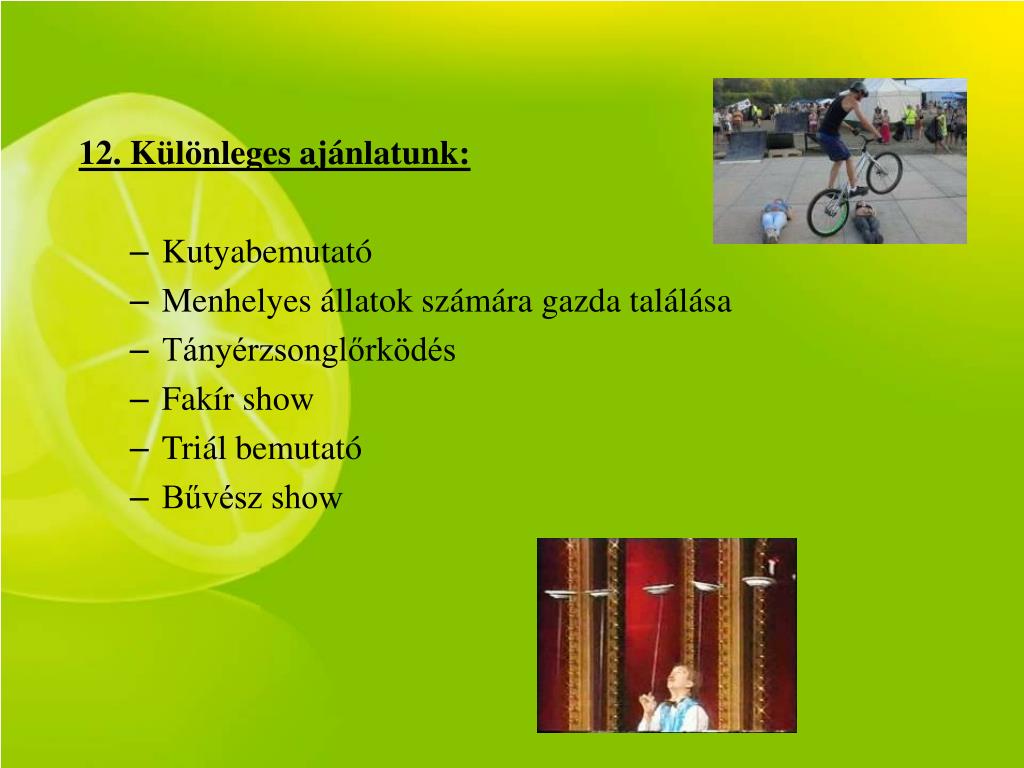 12. Különleges ajánlatunk:

– Kutyabemutató
– Menhelyes állatok számára gazda találása
– Tányérzsonglőrködés
– Fakír show
– Triál bemutató
– Bűvész show